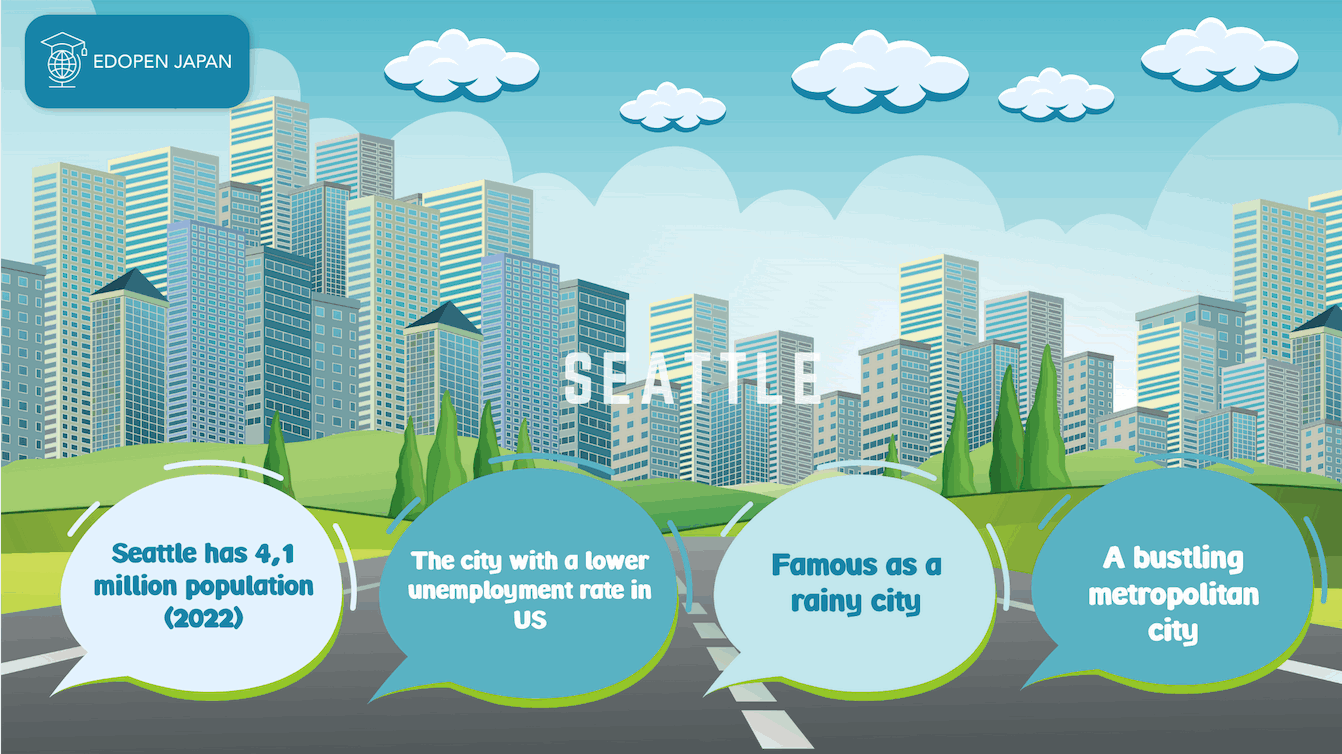 EDOPEN JAPAN

SEATTLE

Seattle has 4,1 million population (2022)

The city with a lower unemployment rate in US

Famous as a rainy city

A bustling metropolitan city